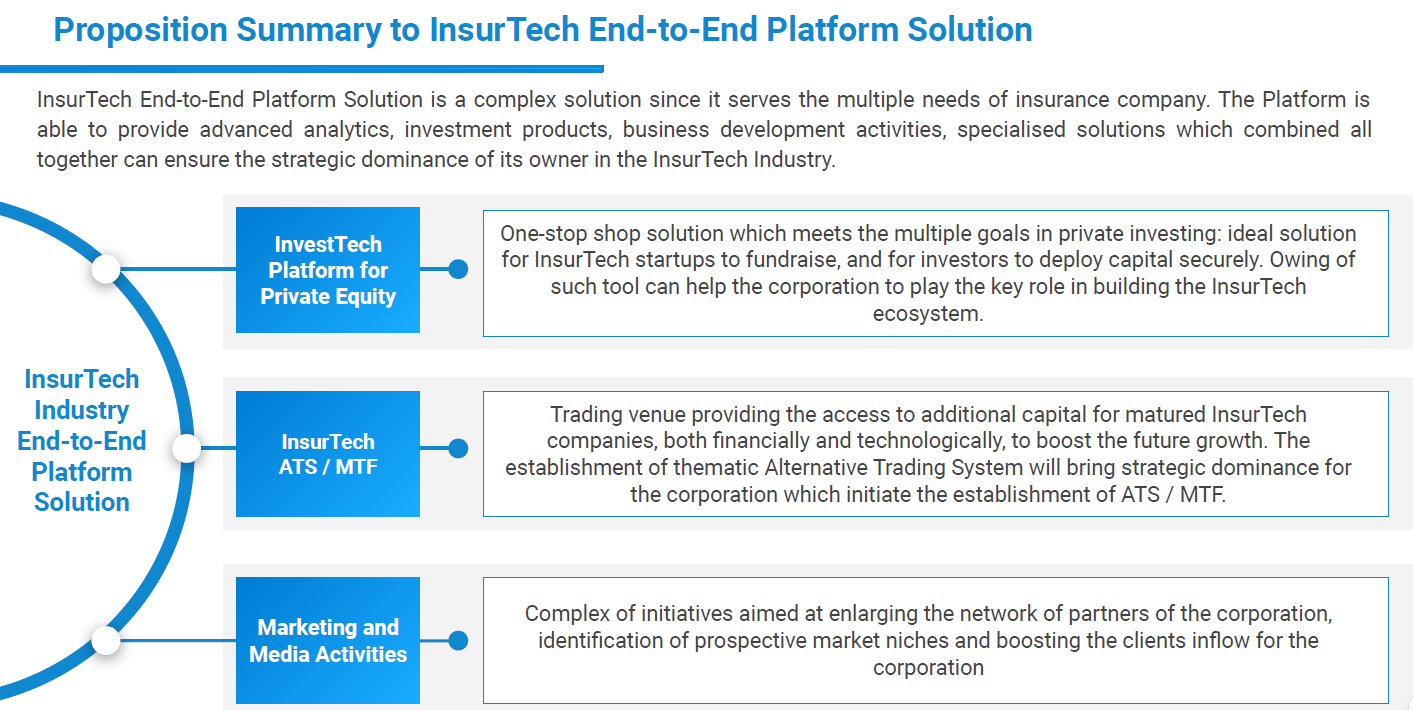 Proposition Summary to InsurTech End-to-End Platform Solution

InsurTech End-to-End Platform Solution is a complex solution since it serves the multiple needs of insurance company. The Platform is able to provide advanced analytics, investment products, business development activities, specialised solutions which combined all together can ensure the strategic dominance of its owner in the InsurTech Industry.

InsurTech Industry End-to-End Platform Solution

InvestTech Platform for Private Equity

One-stop shop solution which meets the multiple goals in private investing: ideal solution for InsurTech startups to fundraise, and for investors to deploy capital securely. Owing of such tool can help the corporation to play the key role in building the InsurTech ecosystem.

InsurTech ATS / MTF

Trading venue providing the access to additional capital for matured InsurTech companies, both financially and technologically, to boost the future growth. The establishment of thematic Alternative Trading System will bring strategic dominance for the corporation which initiate the establishment of ATS / MTF.

Marketing and Media Activities

Complex of initiatives aimed at enlarging the network of partners of the corporation, identification of prospective market niches and boosting the clients inflow for the corporation